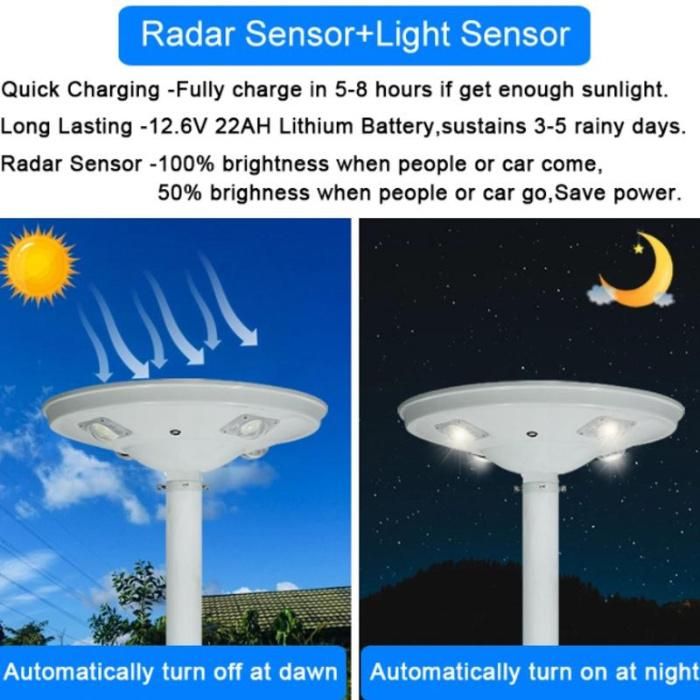 Radar Sensor+Light Sensor

Quick Charging -Fully charge in 5-8 hours if get enough sunlight.

Long Lasting -12.6V 22AH Lithium Battery,sustains 3-5 rainy days.

Radar Sensor -100% brightness when people or car come, 50% brighness when people or car go,Save power.

Automatically turn off at dawn

Automatically turn on at night